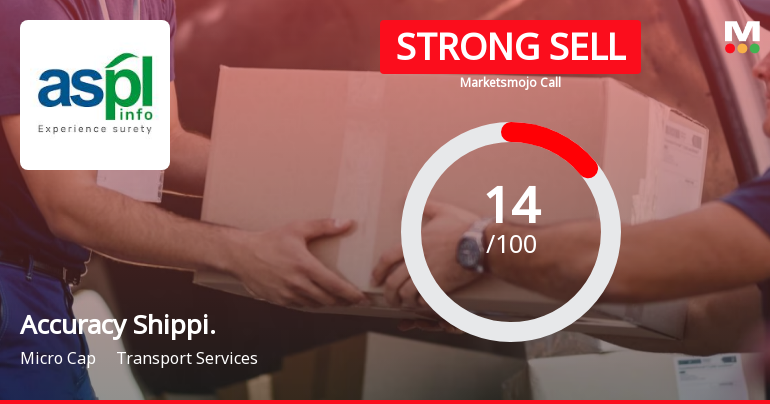 aspl info
Experience surety

STRONG SELL
Marketsmojo Call

M

14
/100

Accuracy Shippi.
Micro Cap Transport Services